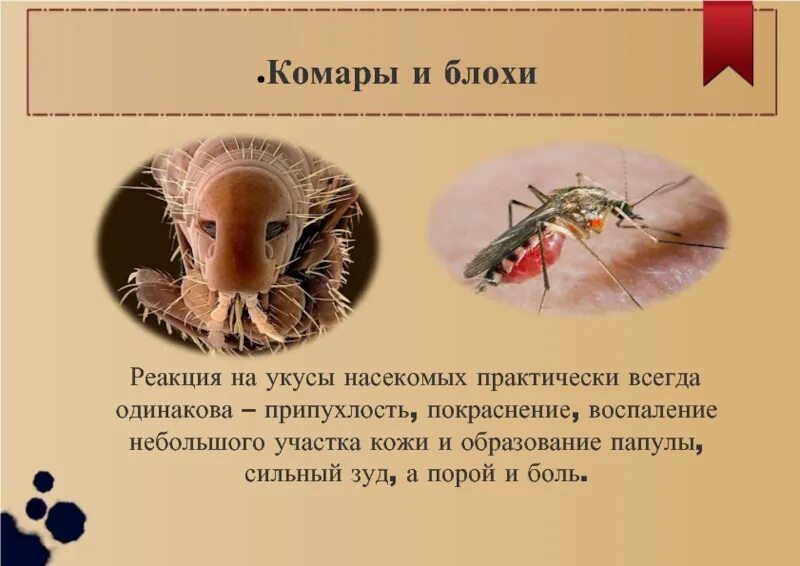 .Комары и блохи

Реакция на укусы насекомых практически всегда одинакова – припухлость, покраснение, воспаление небольшого участка кожи и образование папулы, сильный зуд, а порой и боль.